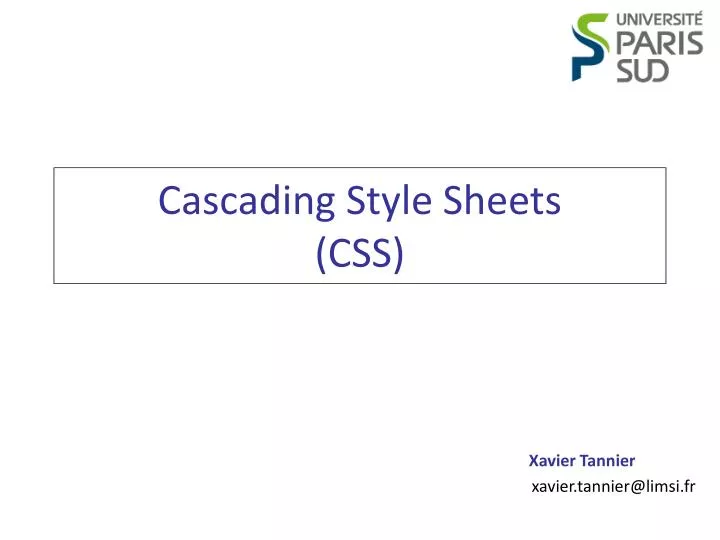 UNIVERSITÉ PARIS SUD

Cascading Style Sheets
(CSS)

Xavier Tannier
xavier.tannier@limsi.fr